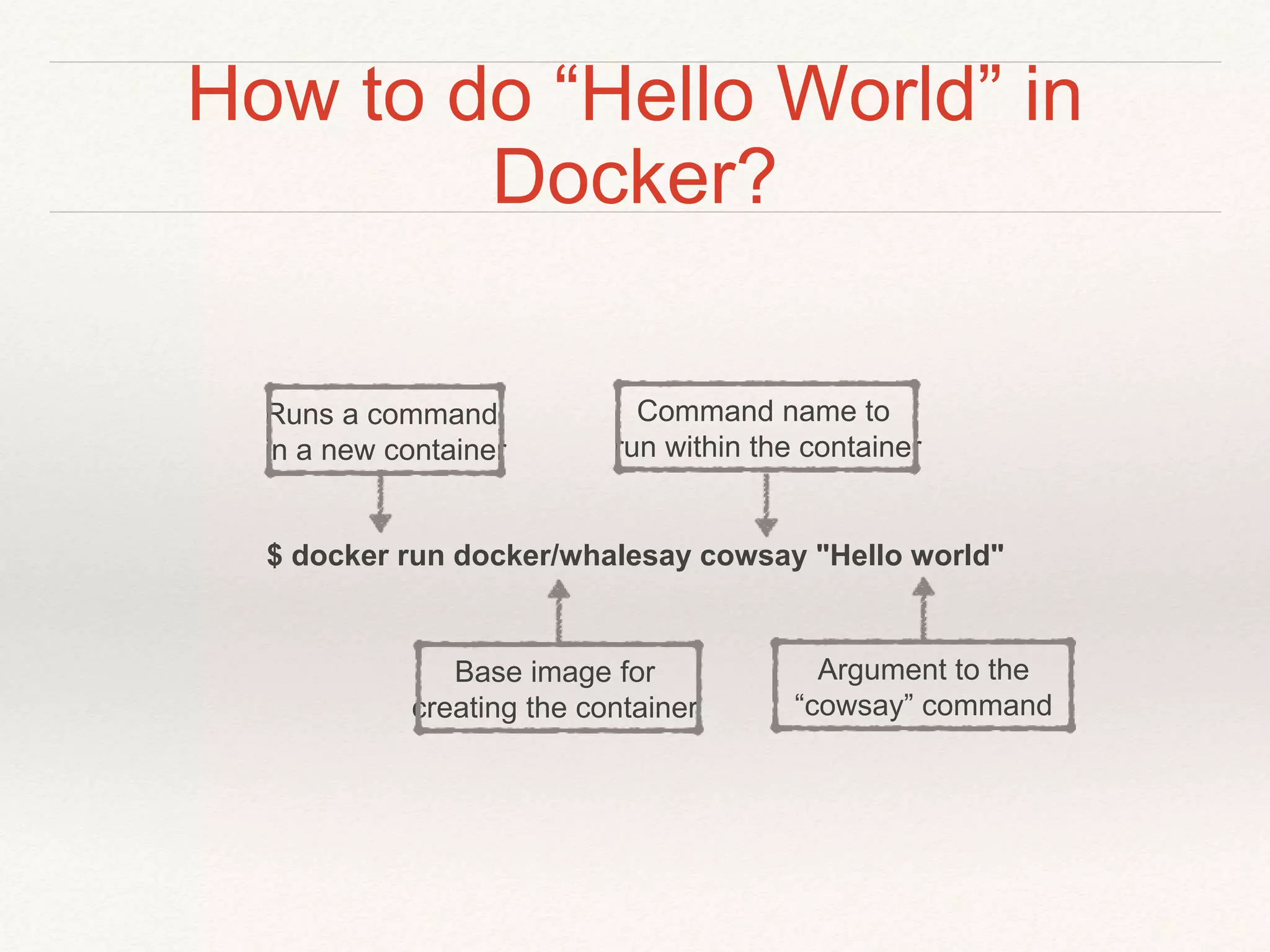 How to do “Hello World” in Docker?

Runs a command in a new container

Command name to run within the container

$ docker run docker/whalesay cowsay "Hello world"

Base image for creating the container

Argument to the “cowsay” command